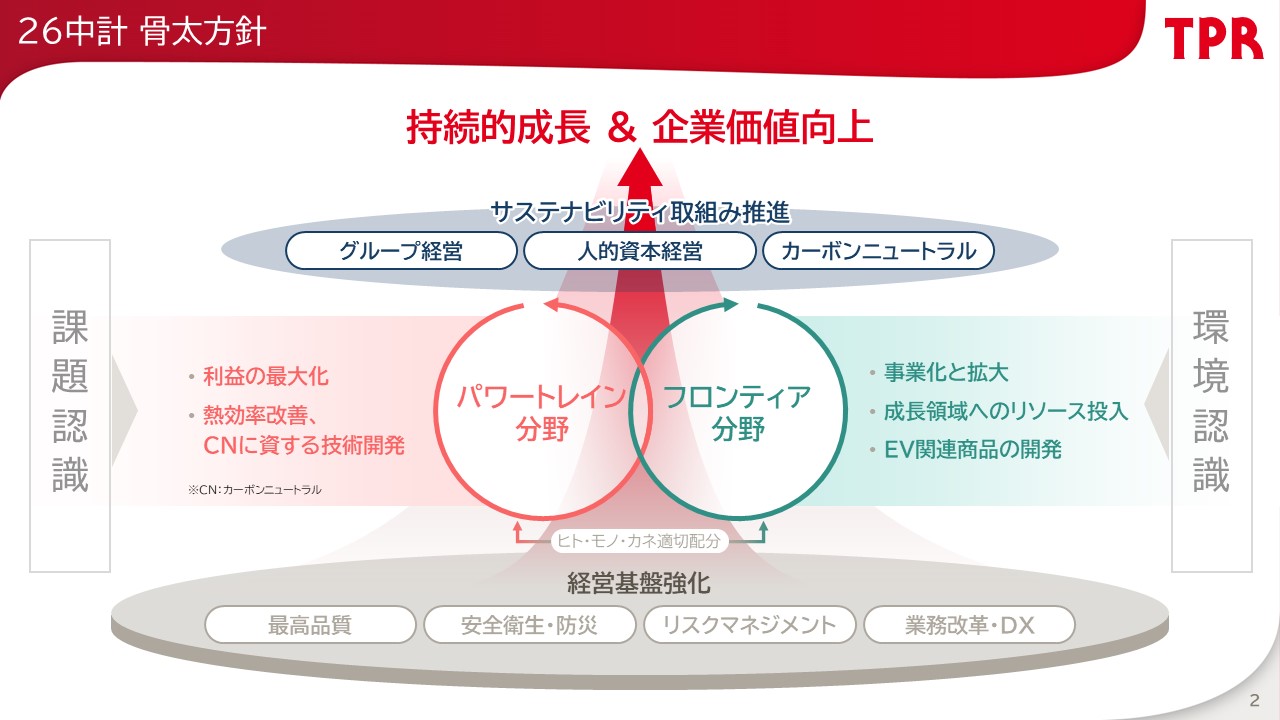 26中計 骨太方針

TPR

持続的成長 & 企業価値向上

サステナビリティ取組み推進

グループ経営

人的資本経営

カーボンニュートラル

課題認識

・利益の最大化
・熱効率改善、CNに資する技術開発

※CN：カーボンニュートラル

パワートレイン分野

フロンティア分野

・事業化と拡大
・成長領域へのリソース投入
・EV関連商品の開発

環境認識

ヒト・モノ・カネ適切配分

経営基盤強化

最高品質

安全衛生・防災

リスクマネジメント

業務改革・DX

2